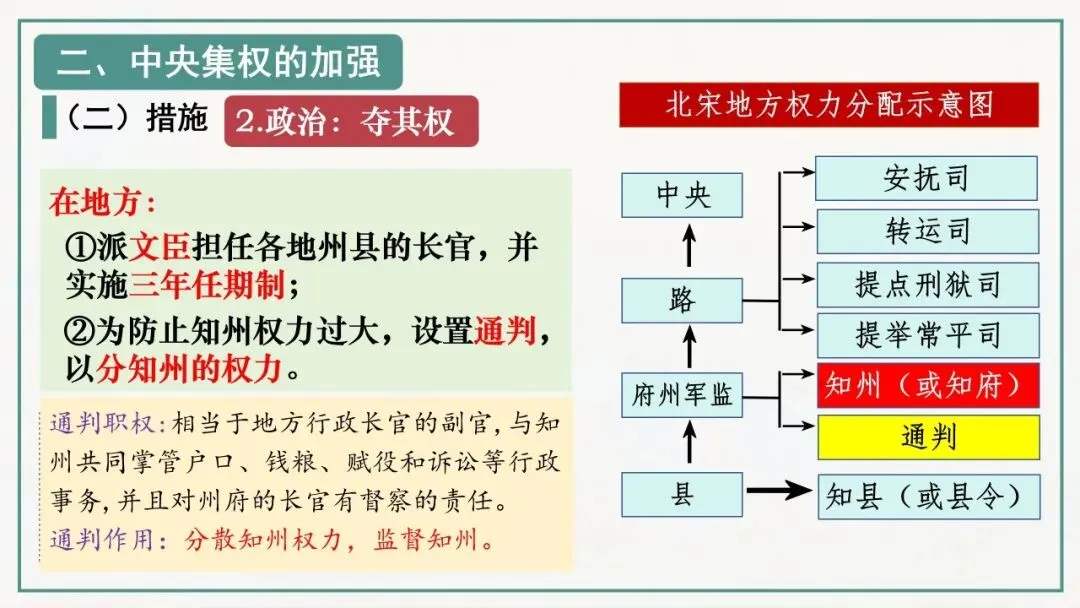 二、中央集权的加强

（二）措施 2.政治：夺其权

在地方：

①派文臣担任各地州县的长官，并实施三年任期制；

②为防止知州权力过大，设置通判，以分知州的权力。

通判职权：相当于地方行政长官的副官，与知州共同掌管户口、钱粮、赋役和诉讼等行政事务，并且对州府的长官有督察的责任。

通判作用：分散知州权力，监督知州。

北宋地方权力分配示意图

中央

路

府州军监

县

安抚司

转运司

提点刑狱司

提举常平司

知州（或知府）

通判

知县（或县令）